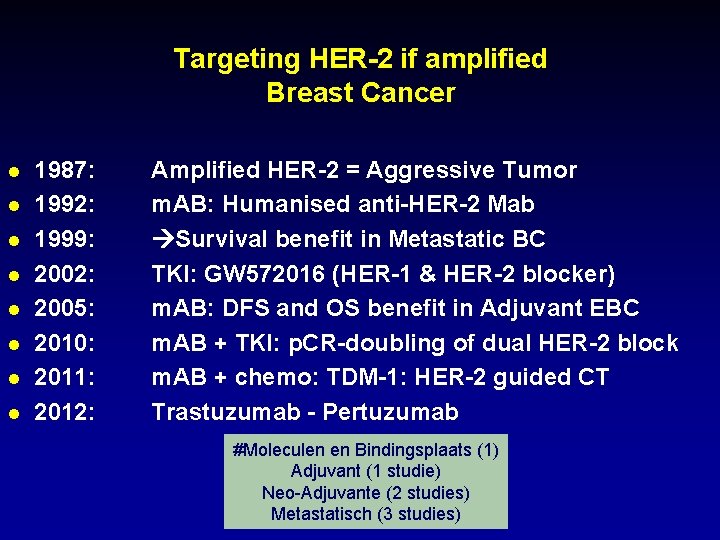 Targeting HER-2 if amplified
Breast Cancer

- 1987: Amplified HER-2 = Aggressive Tumor
- 1992: mAB: Humanised anti-HER-2 Mab
- 1999: →Survival benefit in Metastatic BC
- 2002: TKI: GW572016 (HER-1 & HER-2 blocker)
- 2005: mAB: DFS and OS benefit in Adjuvant EBC
- 2010: mAB + TKI: pCR-doubling of dual HER-2 block
- 2011: mAB + chemo: TDM-1: HER-2 guided CT
- 2012: Trastuzumab - Pertuzumab

#Moleculen en Bindingsplaats (1)
Adjuvant (1 studie)
Neo-Adjuvante (2 studies)
Metastatisch (3 studies)